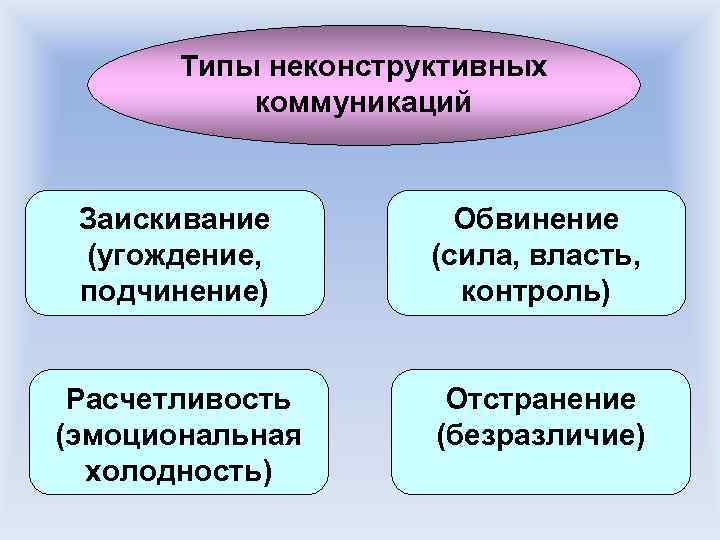 Типы неконструктивных коммуникаций

Заискивание (угождение, подчинение)

Обвинение (сила, власть, контроль)

Расчетливость (эмоциональная холодность)

Отстранение (безразличие)